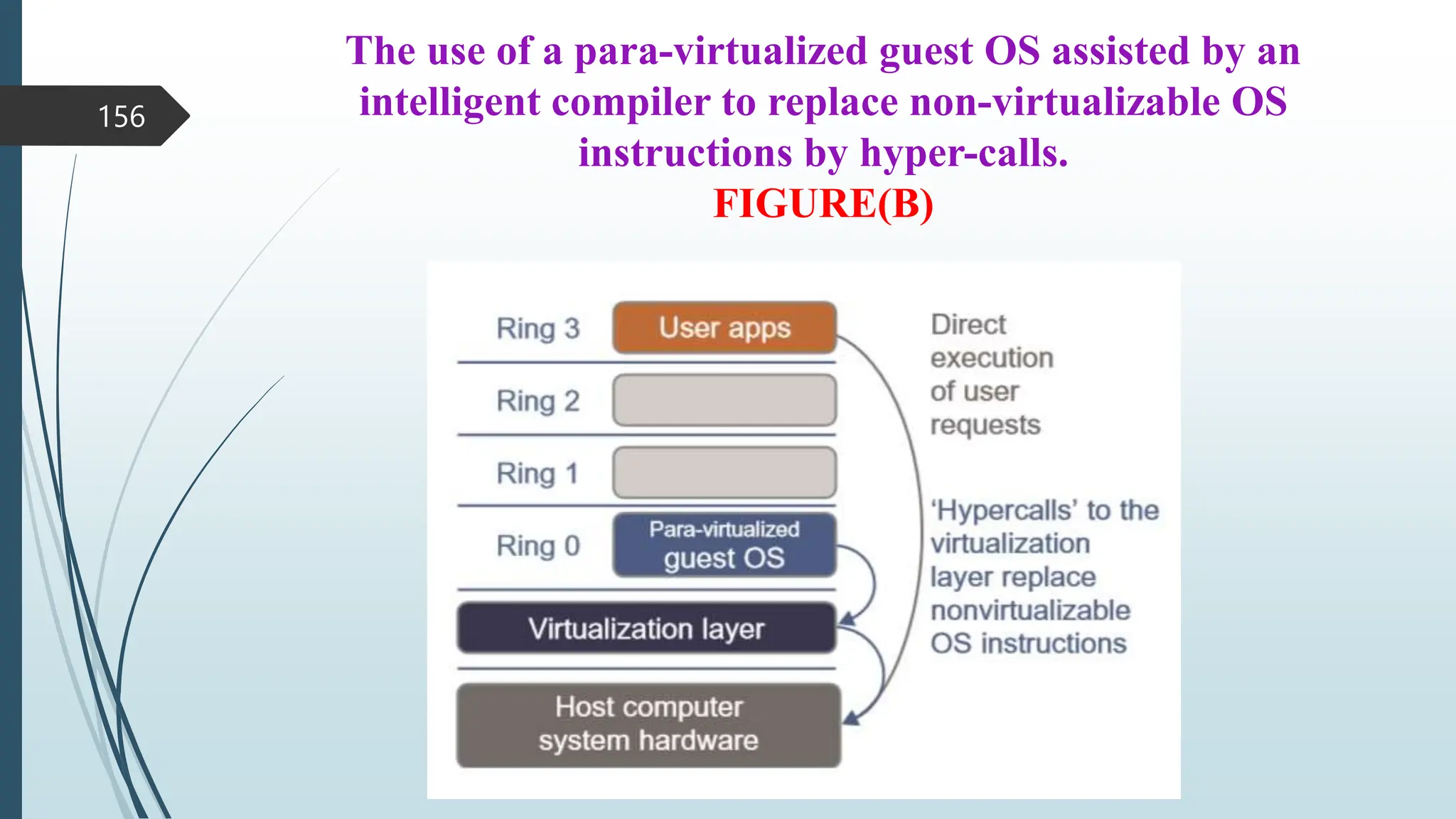 156

The use of a para-virtualized guest OS assisted by an intelligent compiler to replace non-virtualizable OS instructions by hyper-calls.
FIGURE(B)

Ring 3
User apps
Ring 2
Ring 1
Ring 0
Para-virtualized guest OS
Virtualization layer
Host computer system hardware

Direct execution of user requests

'Hypercalls' to the virtualization layer replace nonvirtualizable OS instructions